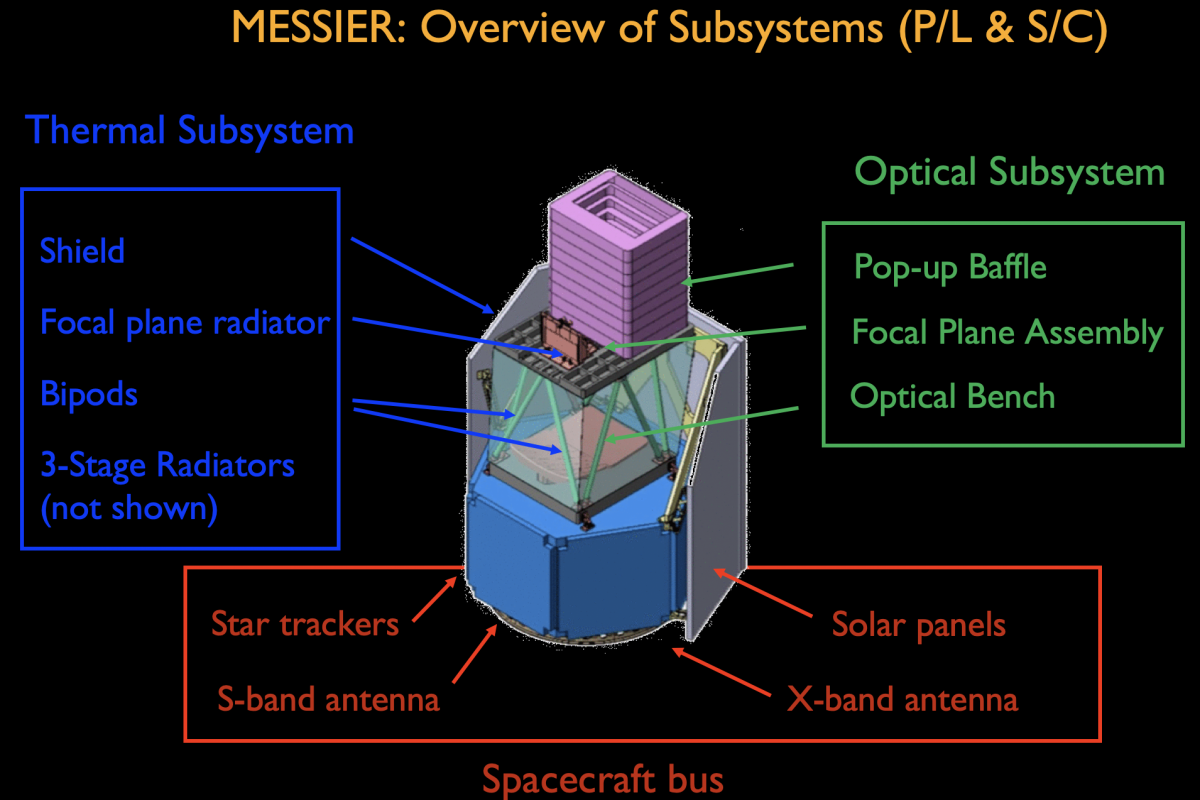 MESSIER: Overview of Subsystems (P/L & S/C)

Thermal Subsystem

Shield

Focal plane radiator

Bipods

3-Stage Radiators (not shown)

Optical Subsystem

Pop-up Baffle

Focal Plane Assembly

Optical Bench

Star trackers

S-band antenna

Solar panels

X-band antenna

Spacecraft bus